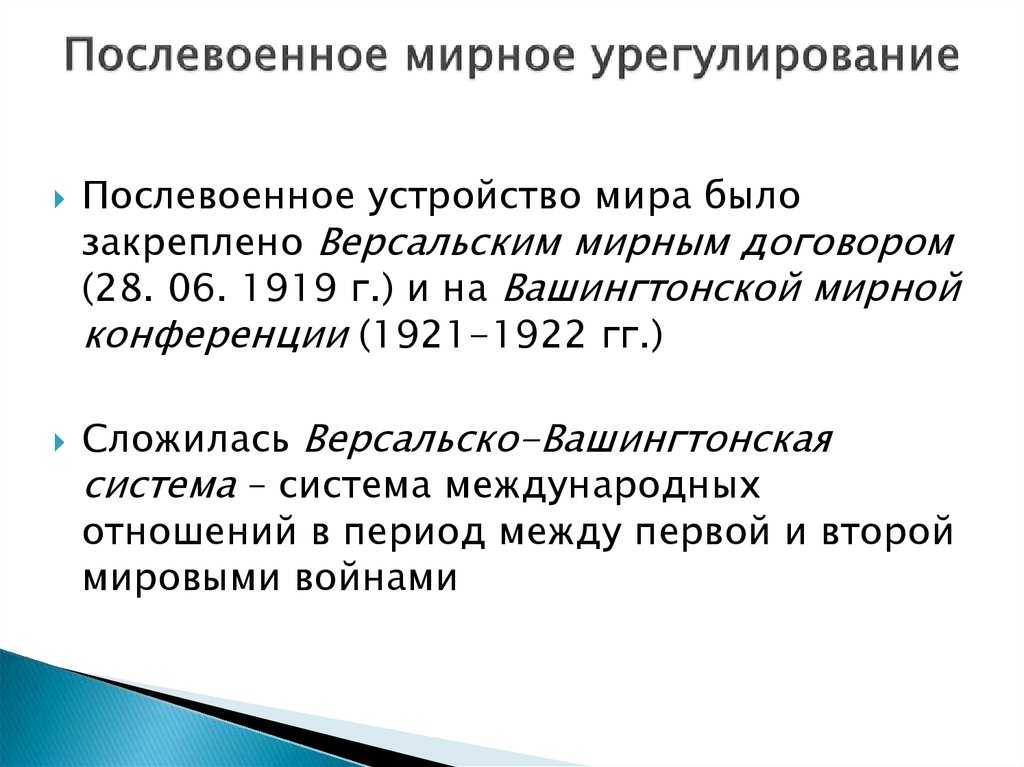 Послевоенное мирное урегулирование

Послевоенное устройство мира было закреплено Версальским мирным договором (28. 06. 1919 г.) и на Вашингтонской мирной конференции (1921-1922 гг.)

Сложилась Версальско-Вашингтонская система – система международных отношений в период между первой и второй мировыми войнами